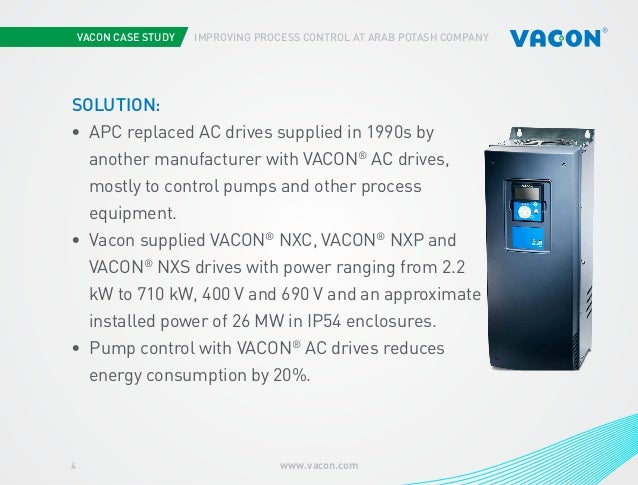 VACON CASE STUDY IMPROVING PROCESS CONTROL AT ARAB POTASH COMPANY

VACON®

SOLUTION:

• APC replaced AC drives supplied in 1990s by another manufacturer with VACON® AC drives, mostly to control pumps and other process equipment.

• Vacon supplied VACON® NXC, VACON® NXP and VACON® NXS drives with power ranging from 2.2 kW to 710 kW, 400 V and 690 V and an approximate installed power of 26 MW in IP54 enclosures.

• Pump control with VACON® AC drives reduces energy consumption by 20%.

4

www.vacon.com